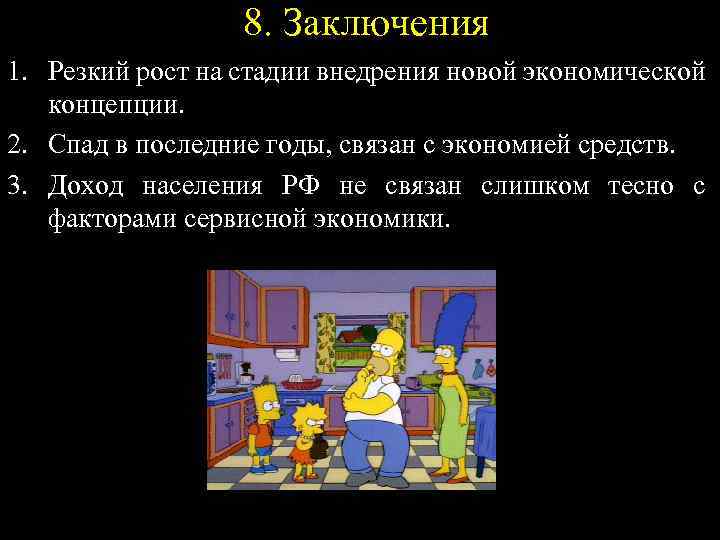 8. Заключения

1. Резкий рост на стадии внедрения новой экономической концепции.

2. Спад в последние годы, связан с экономией средств.

3. Доход населения РФ не связан слишком тесно с факторами сервисной экономики.